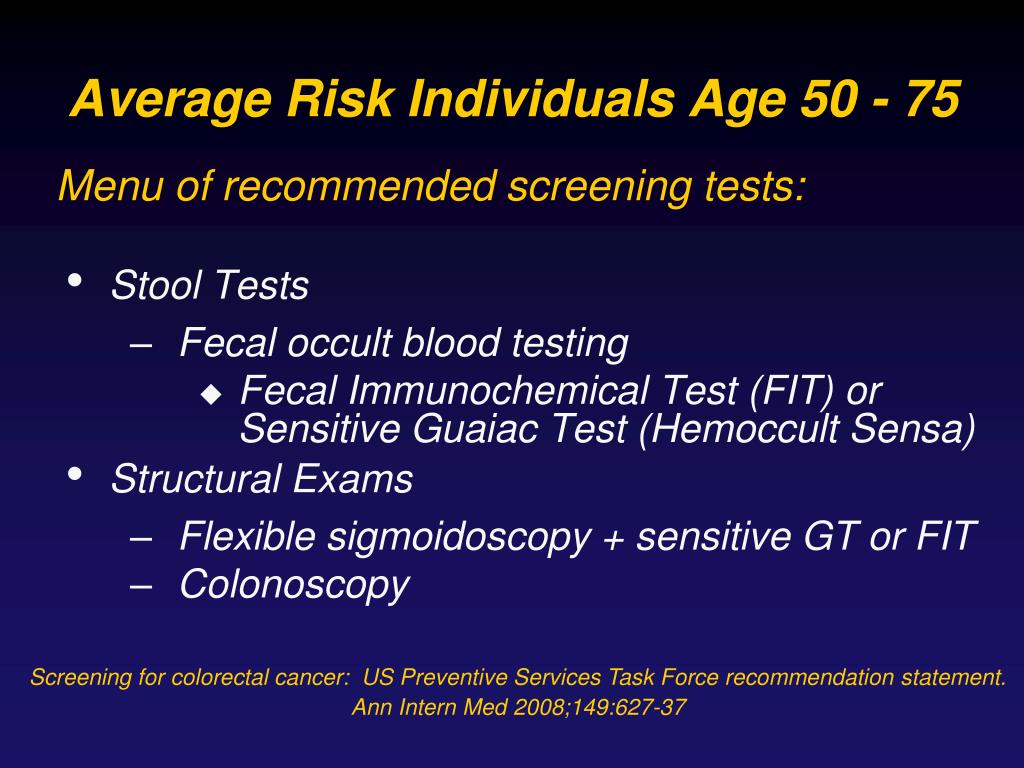 Average Risk Individuals Age 50 - 75

Menu of recommended screening tests:

• Stool Tests
– Fecal occult blood testing
◆ Fecal Immunochemical Test (FIT) or Sensitive Guaiac Test (Hemoccult Sensa)
• Structural Exams
– Flexible sigmoidoscopy + sensitive GT or FIT
– Colonoscopy

Screening for colorectal cancer: US Preventive Services Task Force recommendation statement. Ann Intern Med 2008;149:627-37